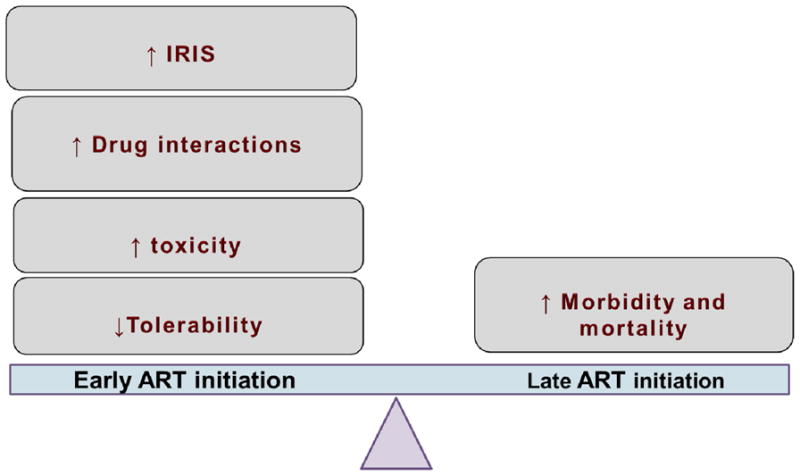 ↑ IRIS

↑ Drug interactions

↑ toxicity

↓Tolerability

↑ Morbidity and mortality

Early ART initiation

Late ART initiation